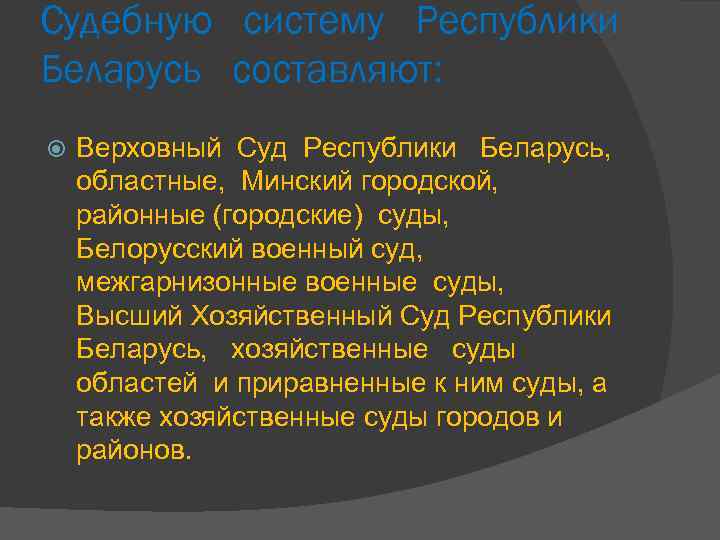 Судебную систему Республики Беларусь составляют:

Верховный Суд Республики Беларусь, областные, Минский городской, районные (городские) суды, Белорусский военный суд, межгарнизонные военные суды, Высший Хозяйственный Суд Республики Беларусь, хозяйственные суды областей и приравненные к ним суды, а также хозяйственные суды городов и районов.